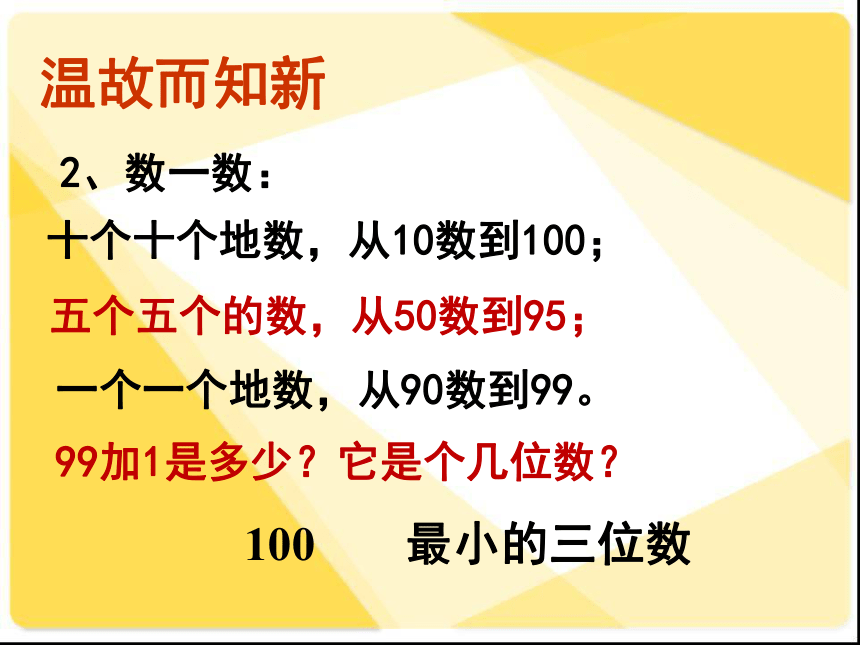 温故而知新

2、数一数：

十个十个地数，从10数到100；

五个五个的数，从50数到95；

一个一个地数，从90数到99。

99加1是多少？它是个几位数？

100　　最小的三位数